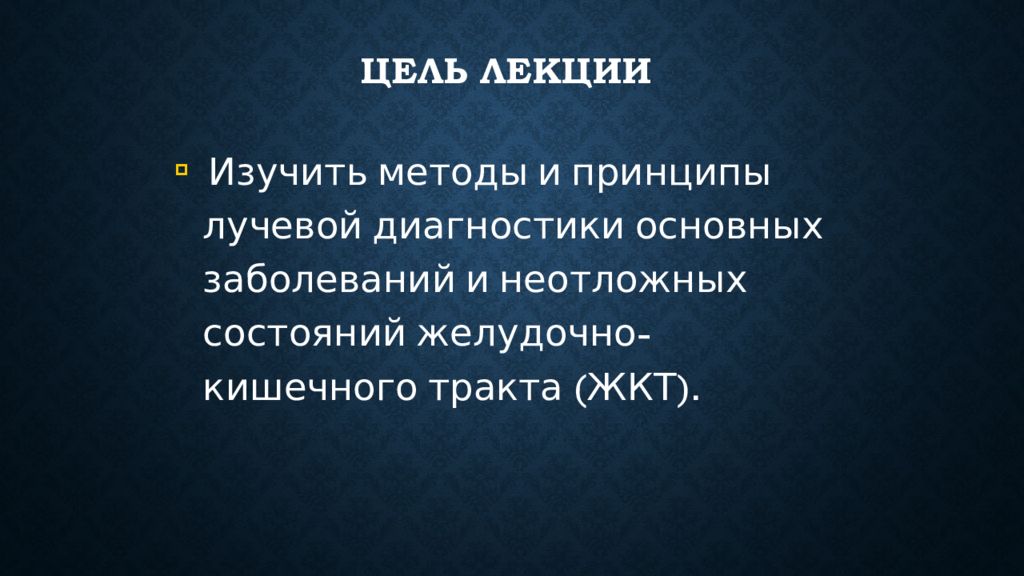 ЦЕЛЬ ЛЕКЦИИ

Изучить методы и принципы лучевой диагностики основных заболеваний и неотложных состояний желудочно-кишечного тракта (ЖКТ).